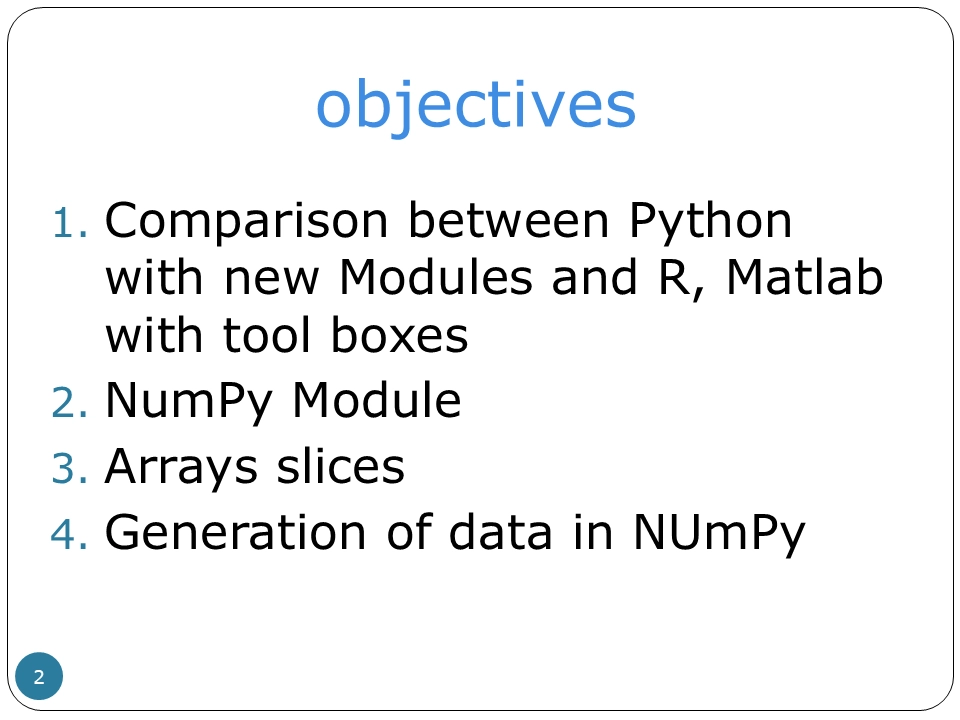 objectives

1. Comparison between Python with new Modules and R, Matlab with tool boxes
2. NumPy Module
3. Arrays slices
4. Generation of data in NUmPy

2